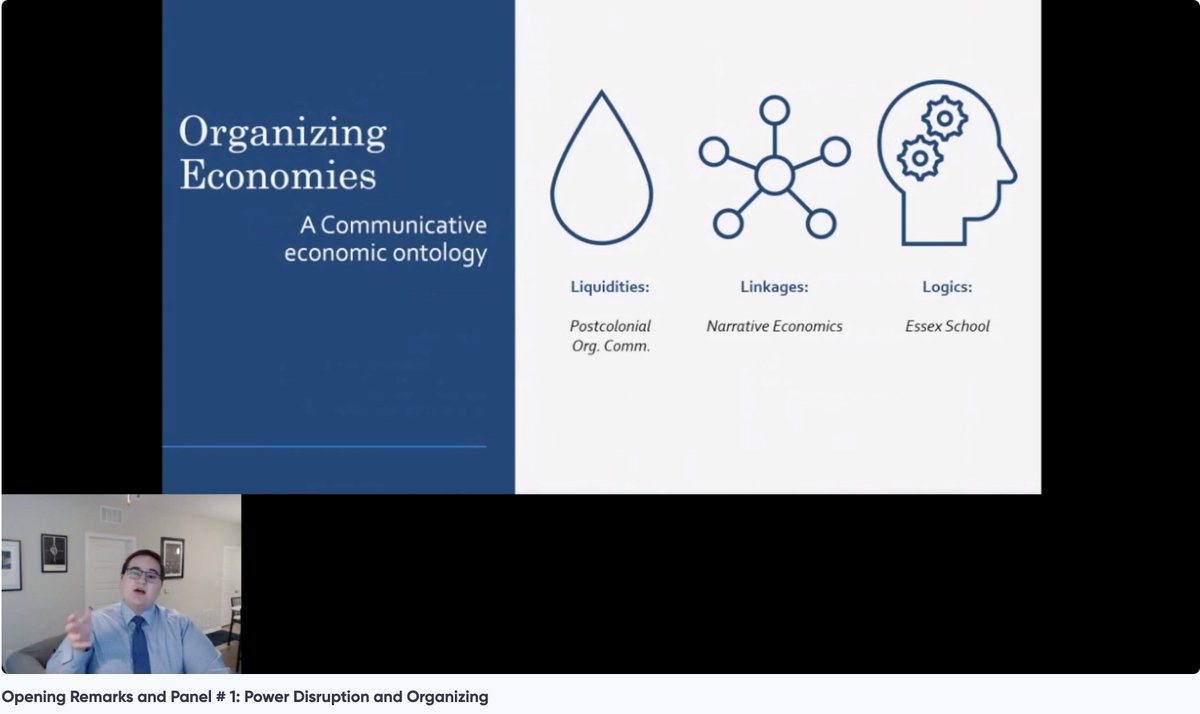 Organizing Economies

A Communicative economic ontology

Liquidities:

Postcolonial Org. Comm.

Linkages:

Narrative Economics

Logics:

Essex School

Opening Remarks and Panel # 1: Power Disruption and Organizing